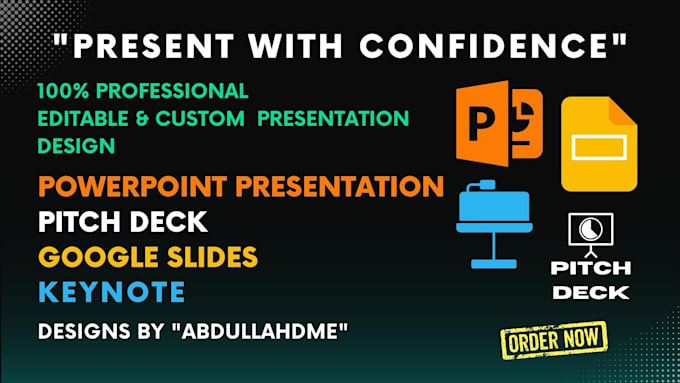 "PRESENT WITH CONFIDENCE"

100% PROFESSIONAL EDITABLE & CUSTOM PRESENTATION DESIGN

POWERPOINT PRESENTATION
PITCH DECK
GOOGLE SLIDES
KEYNOTE

DESIGNS BY "ABDULLAHDME"

P

PITCH DECK

ORDER NOW